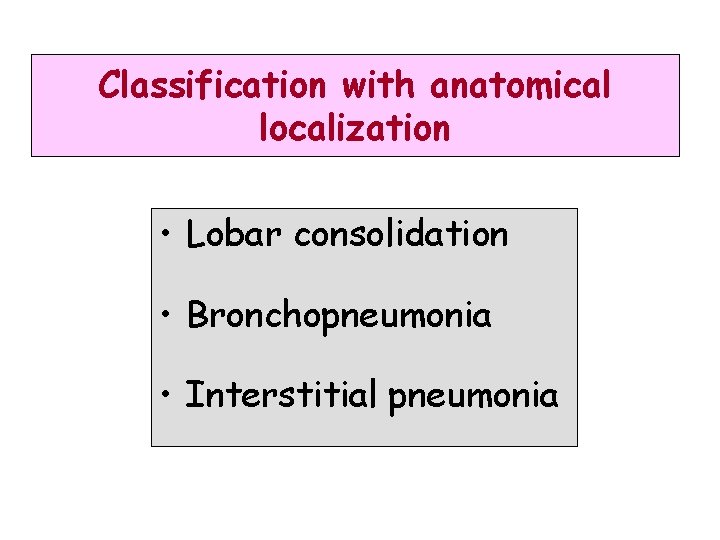 Classification with anatomical localization

• Lobar consolidation

• Bronchopneumonia

• Interstitial pneumonia